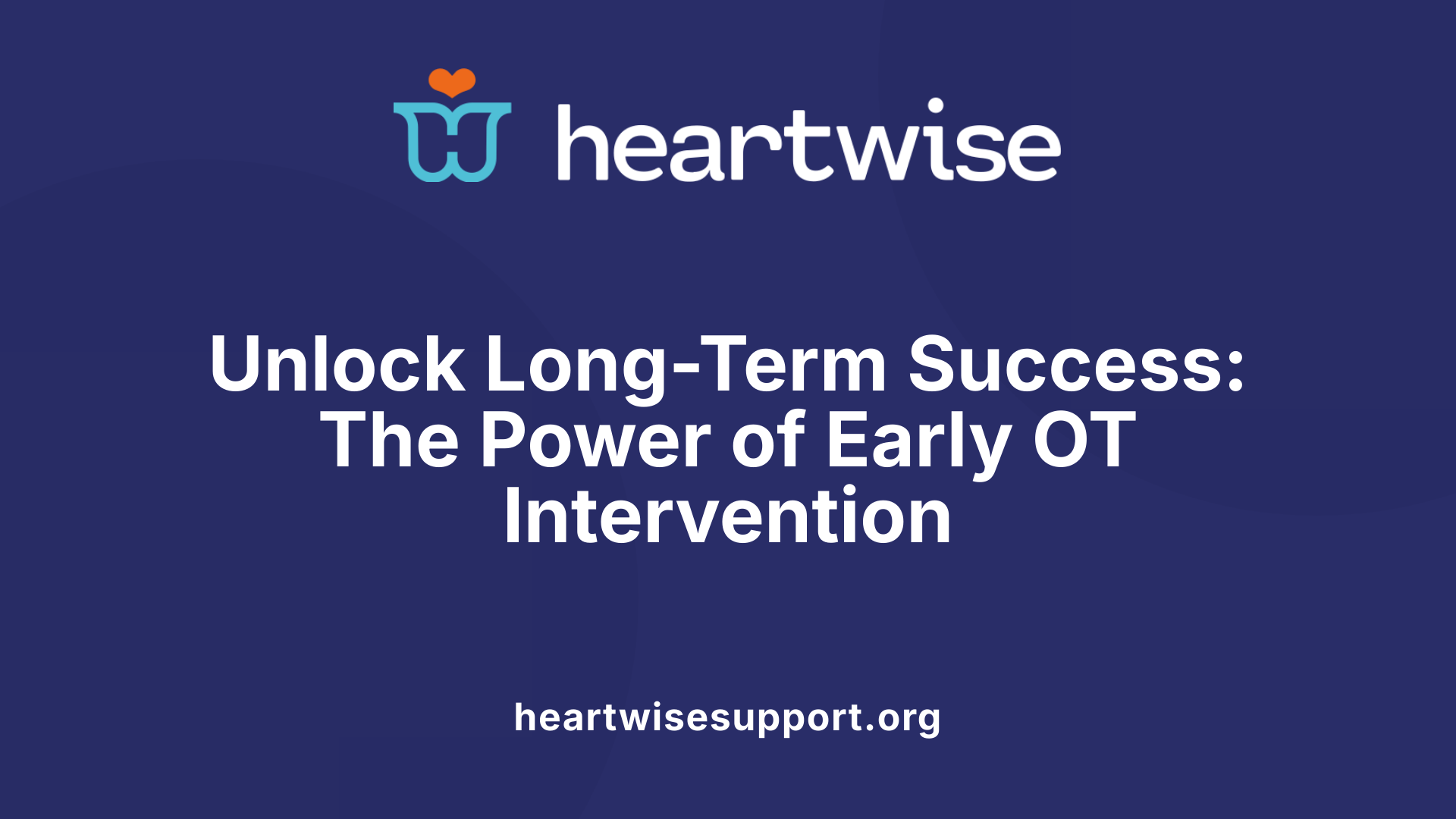 heartwise

Unlock Long-Term Success: The Power of Early OT Intervention

heartwisesupport.org